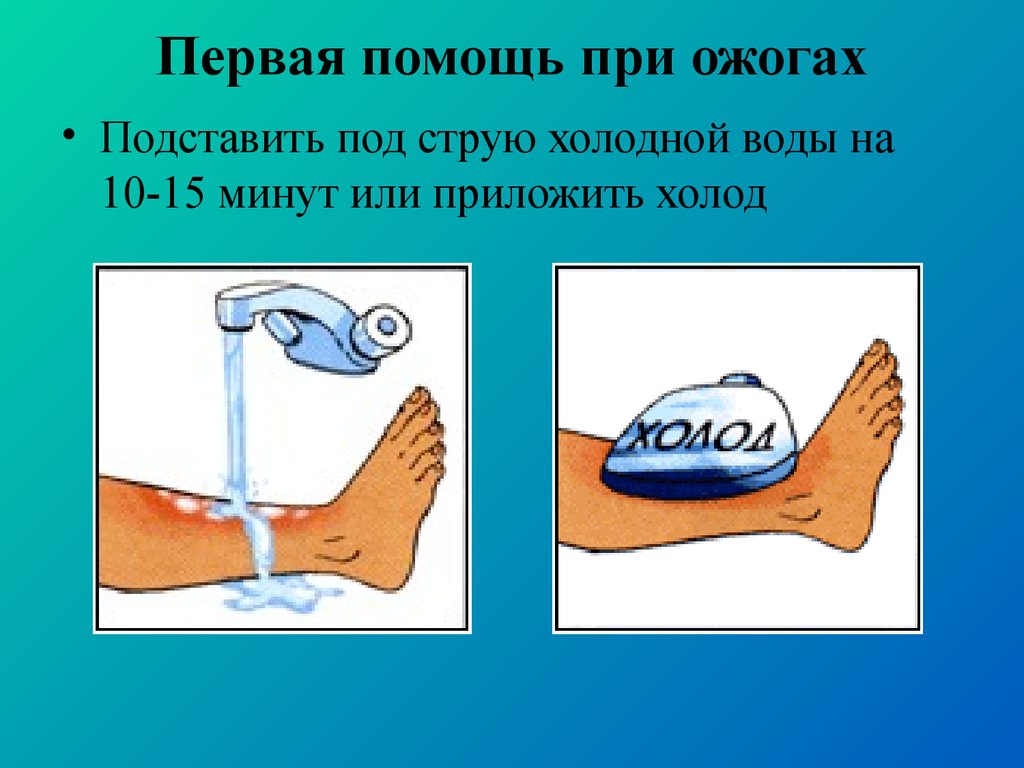 Первая помощь при ожогах

• Подставить под струю холодной воды на 10-15 минут или приложить холод

ХОЛОД